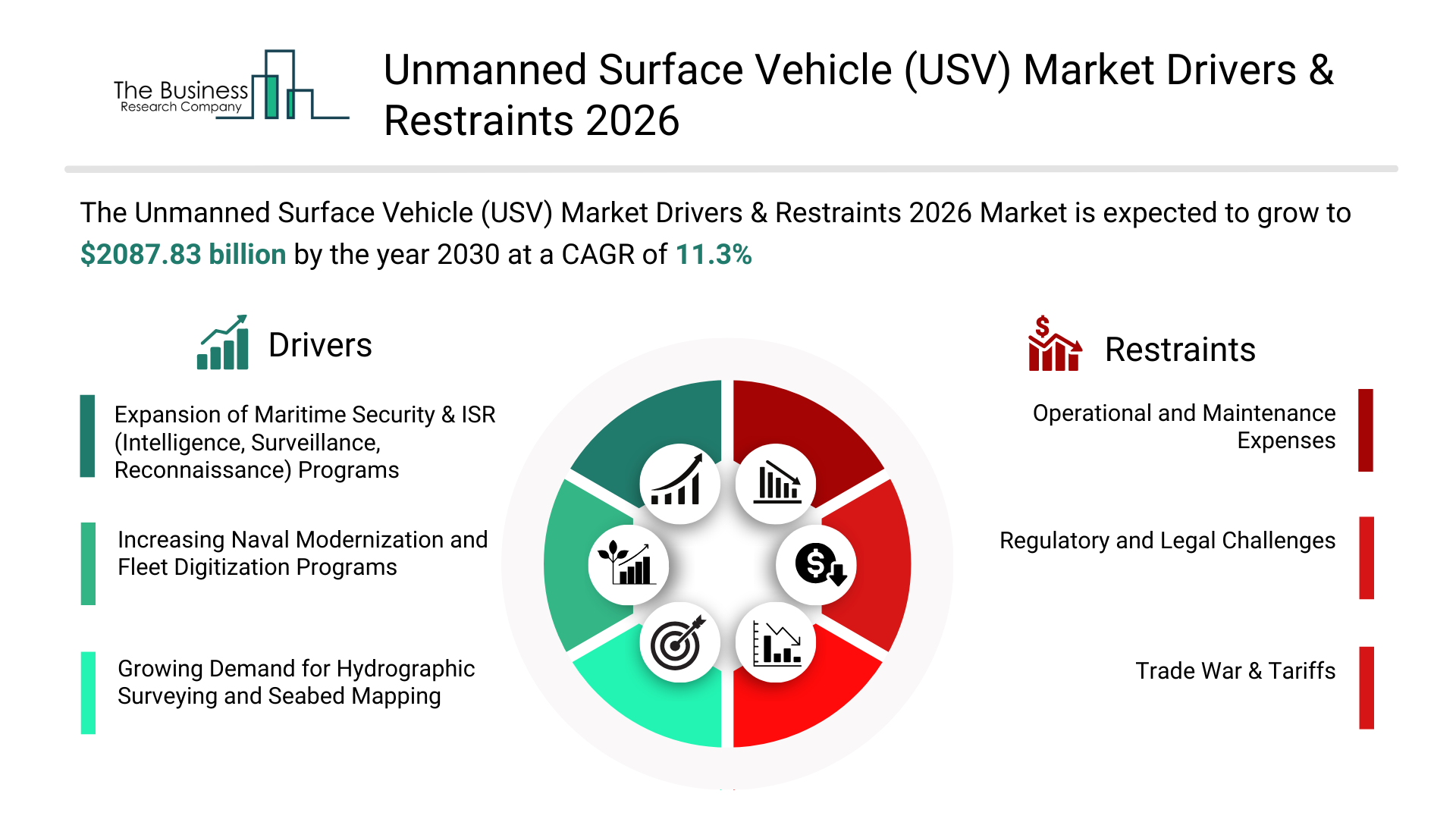 The Business Research Company

Unmanned Surface Vehicle (USV) Market Drivers & Restraints 2026

The Unmanned Surface Vehicle (USV) Market Drivers & Restraints 2026 Market is expected to grow to $2087.83 billion by the year 2030 at a CAGR of 11.3%

Drivers

Expansion of Maritime Security & ISR (Intelligence, Surveillance, Reconnaissance) Programs

Increasing Naval Modernization and Fleet Digitization Programs

Growing Demand for Hydrographic Surveying and Seabed Mapping

Restraints

Operational and Maintenance Expenses

Regulatory and Legal Challenges

Trade War & Tariffs